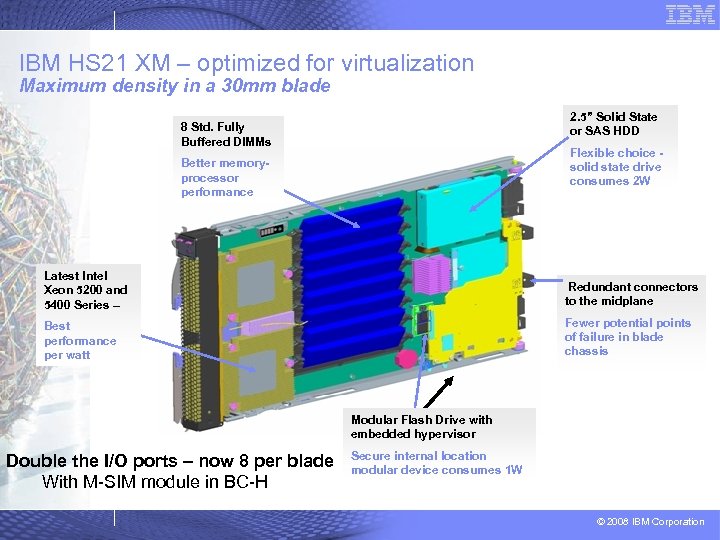 IBM

IBM HS21 XM – optimized for virtualization
Maximum density in a 30mm blade

8 Std. Fully Buffered DIMMs
Better memory-processor performance

2.5" Solid State or SAS HDD
Flexible choice - solid state drive consumes 2W

Latest Intel Xeon 5200 and 5400 Series –
Best performance per watt

Redundant connectors to the midplane
Fewer potential points of failure in blade chassis

Modular Flash Drive with embedded hypervisor
Secure internal location modular device consumes 1W

Double the I/O ports – now 8 per blade
With M-SIM module in BC-H

© 2008 IBM Corporation